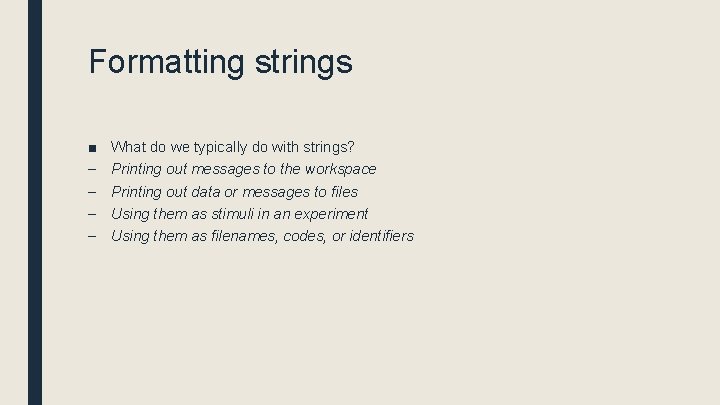 Formatting strings

■ What do we typically do with strings?
– Printing out messages to the workspace
– Printing out data or messages to files
– Using them as stimuli in an experiment
– Using them as filenames, codes, or identifiers